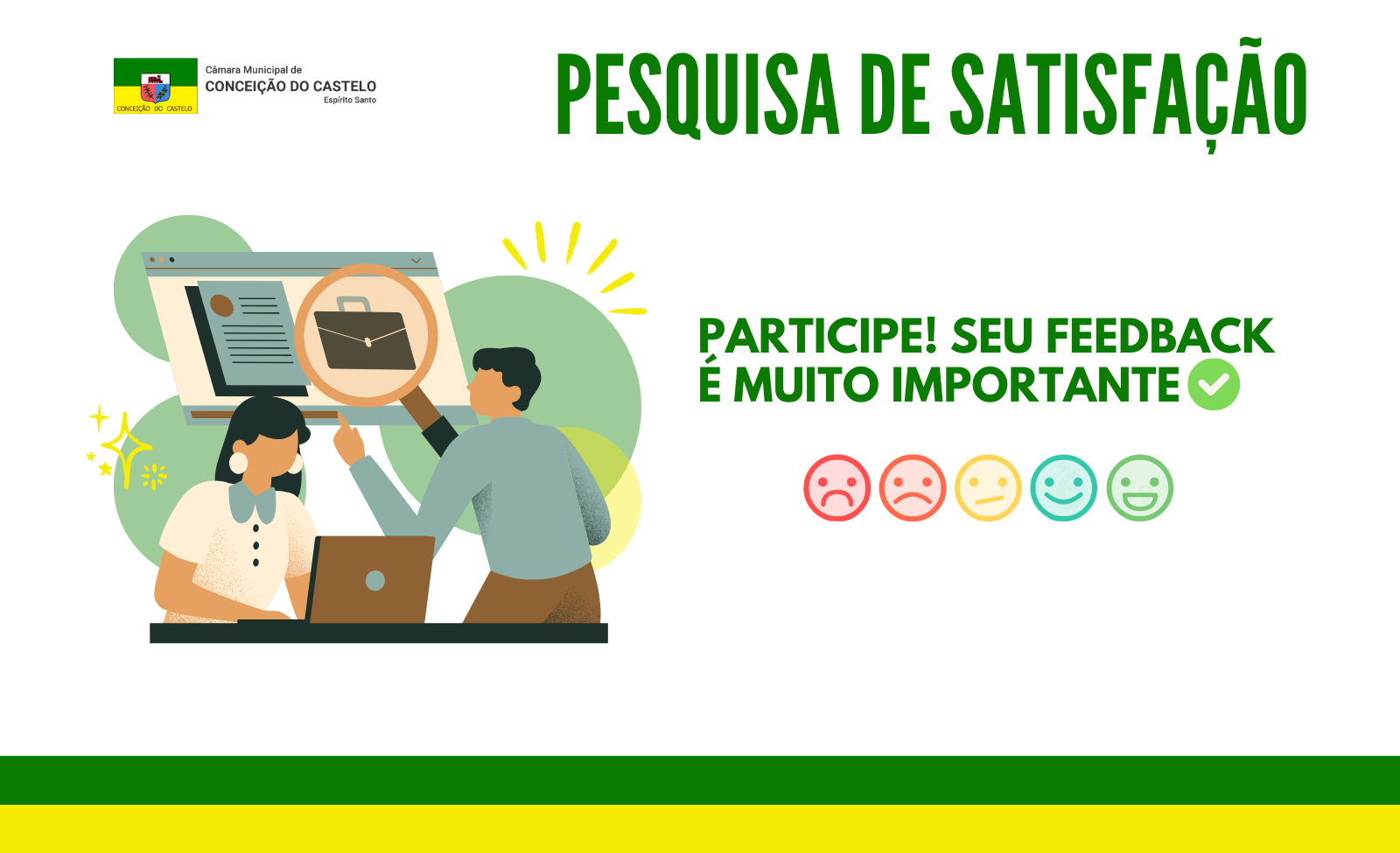 CONCEIÇÃO DO CASTELO

Câmara Municipal de
CONCEIÇÃO DO CASTELO
Espírito Santo

PESQUISA DE SATISFAÇÃO

PARTICIPE! SEU FEEDBACK É MUITO IMPORTANTE